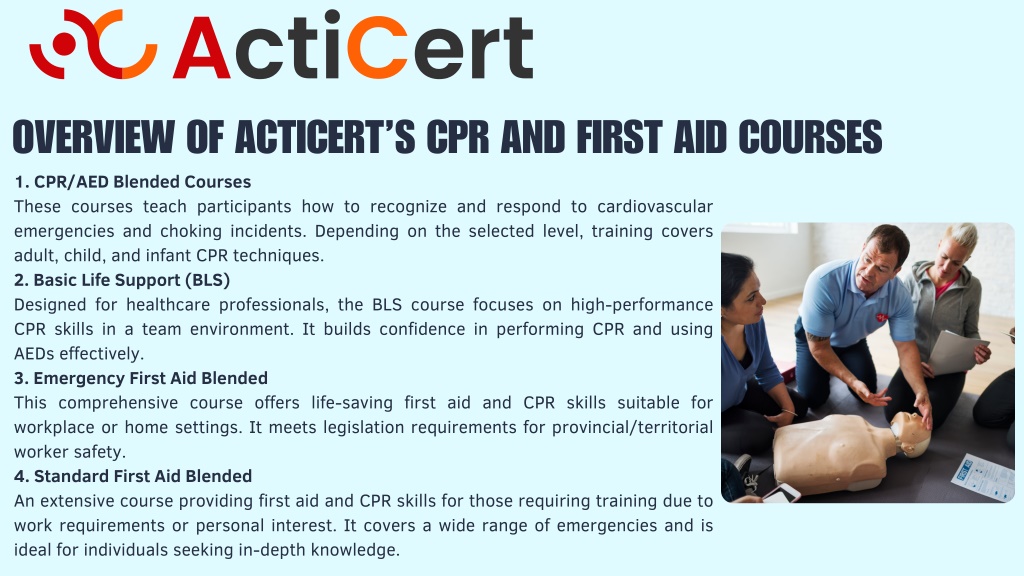 ActiCert

OVERVIEW OF ACTICERT'S CPR AND FIRST AID COURSES

1. CPR/AED Blended Courses
These courses teach participants how to recognize and respond to cardiovascular emergencies and choking incidents. Depending on the selected level, training covers adult, child, and infant CPR techniques.
2. Basic Life Support (BLS)
Designed for healthcare professionals, the BLS course focuses on high-performance CPR skills in a team environment. It builds confidence in performing CPR and using AEDs effectively.
3. Emergency First Aid Blended
This comprehensive course offers life-saving first aid and CPR skills suitable for workplace or home settings. It meets legislation requirements for provincial/territorial worker safety.
4. Standard First Aid Blended
An extensive course providing first aid and CPR skills for those requiring training due to work requirements or personal interest. It covers a wide range of emergencies and is ideal for individuals seeking in-depth knowledge.